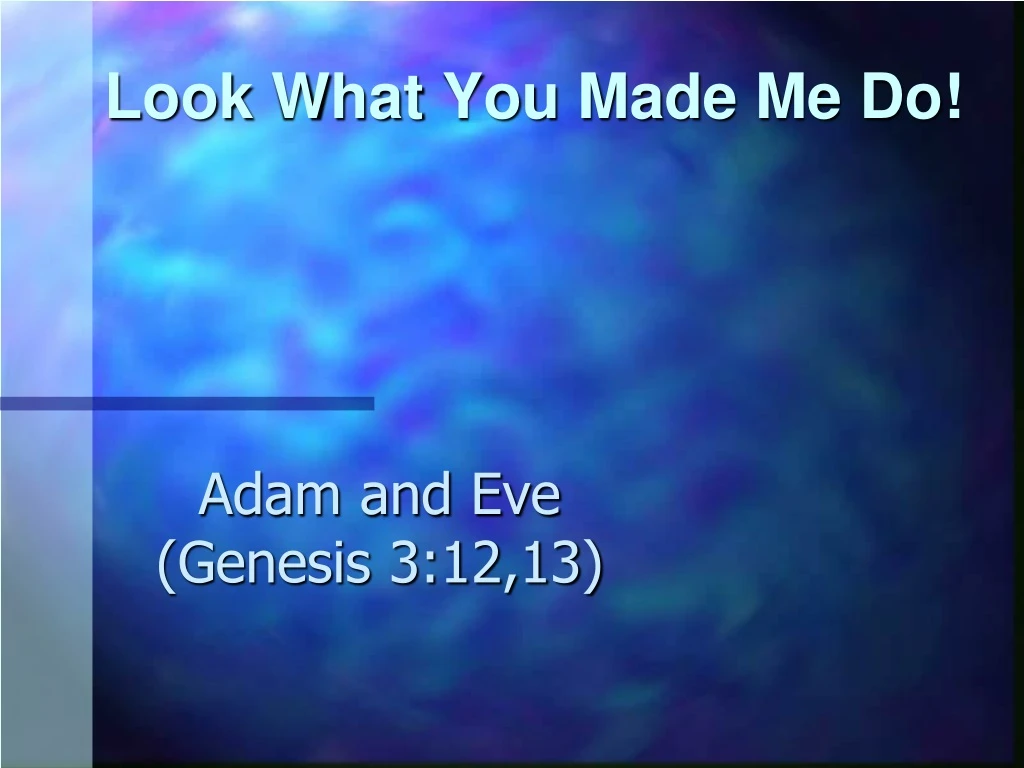 Look What You Made Me Do!

Adam and Eve
(Genesis 3:12,13)